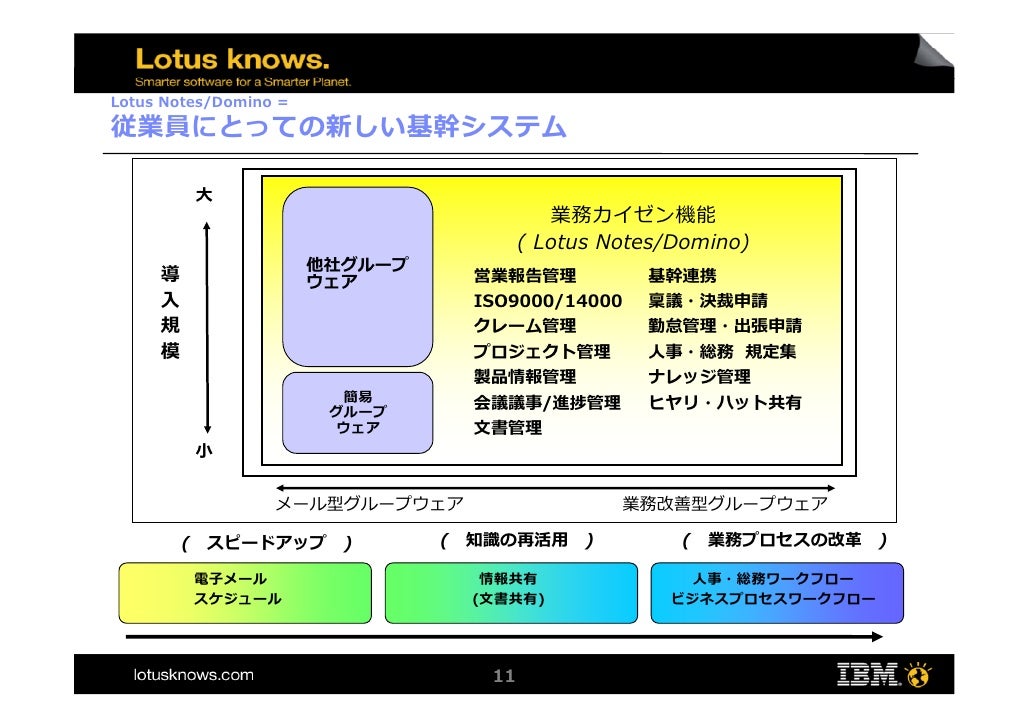 Lotus knows.
Smarter software for a Smarter Planet.

Lotus Notes/Domino =
従業員にとっての新しい基幹システム

大

導入規模

小

他社グループウェア

簡易グループウェア

業務カイゼン機能
( Lotus Notes/Domino)

営業報告管理
ISO9000/14000
クレーム管理
プロジェクト管理
製品情報管理
会議議事/進捗管理
文書管理

基幹連携
稟議・決裁申請
勤怠管理・出張申請
人事・総務 規定集
ナレッジ管理
ヒヤリ・ハット共有

メール型グループウェア
業務改善型グループウェア

( スピードアップ )
( 知識の再活用 )
( 業務プロセスの改革 )

電子メール
スケジュール

情報共有
(文書共有)

人事・総務ワークフロー
ビジネスプロセスワークフロー

lotusknows.com
11
IBM